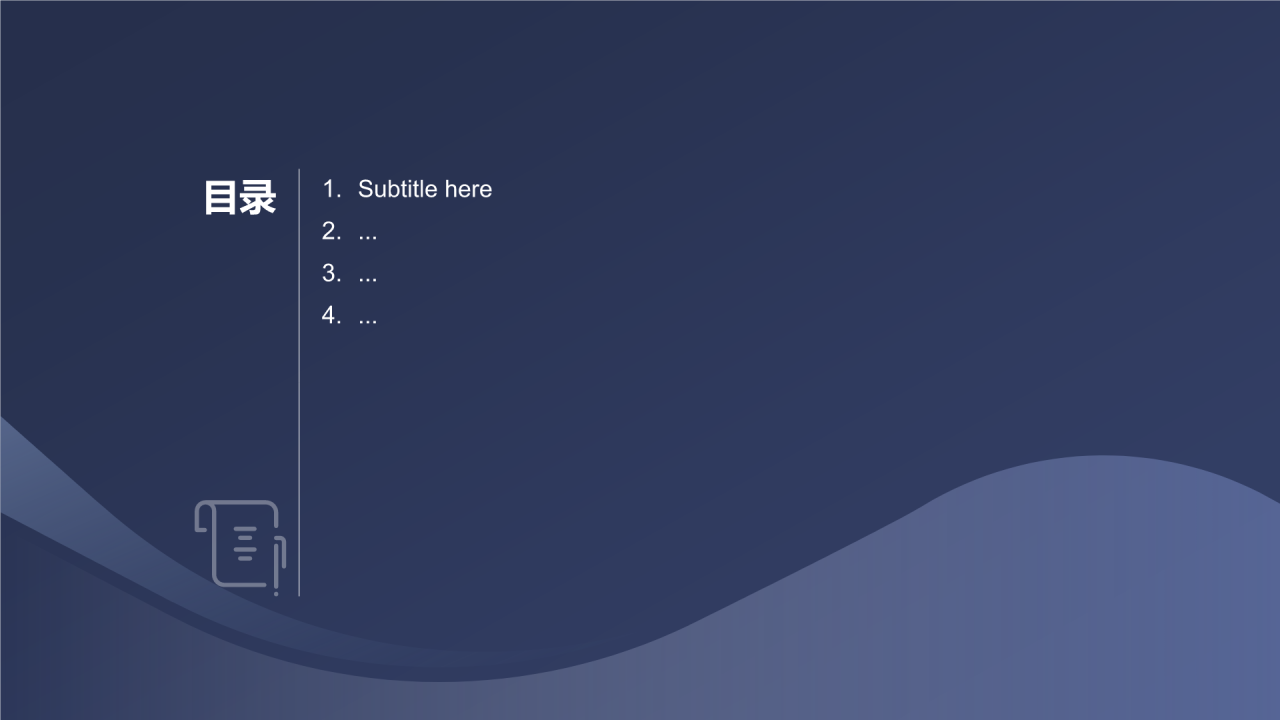 目录

1. Subtitle here
2. ...
3. ...
4. ...